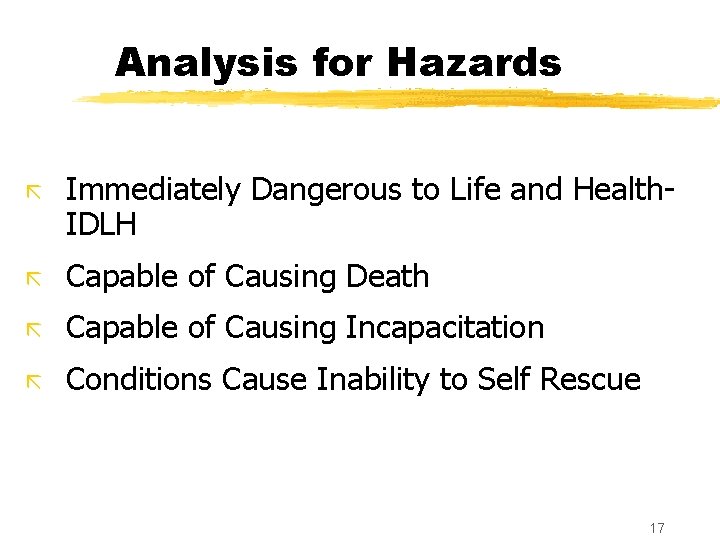 Analysis for Hazards

Immediately Dangerous to Life and Health-IDLH

Capable of Causing Death

Capable of Causing Incapacitation

Conditions Cause Inability to Self Rescue

17